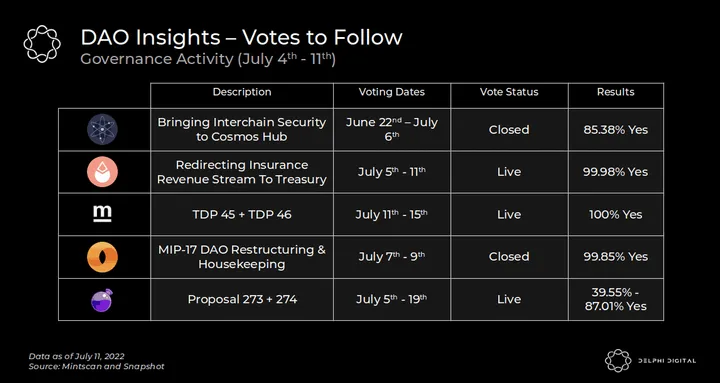 DAO Insights – Votes to Follow

Governance Activity (July 4$^{th}$ - 11$^{th}$)

| | Description | Voting Dates | Vote Status | Results |
|---|---|---|---|---|
| | Bringing Interchain Security to Cosmos Hub | June 22$^{nd}$ – July 6$^{th}$ | Closed | 85.38% Yes |
| | Redirecting Insurance Revenue Stream To Treasury | July 5$^{th}$ - 11$^{th}$ | Live | 99.98% Yes |
| m | TDP 45 + TDP 46 | July 11$^{th}$ - 15$^{th}$ | Live | 100% Yes |
| | MIP-17 DAO Restructuring & Housekeeping | July 7$^{th}$ - 9$^{th}$ | Closed | 99.85% Yes |
| | Proposal 273 + 274 | July 5$^{th}$ - 19$^{th}$ | Live | 39.55% - 87.01% Yes |

Data as of July 11, 2022
Source: Mintscan and Snapshot

DELPHI DIGITAL